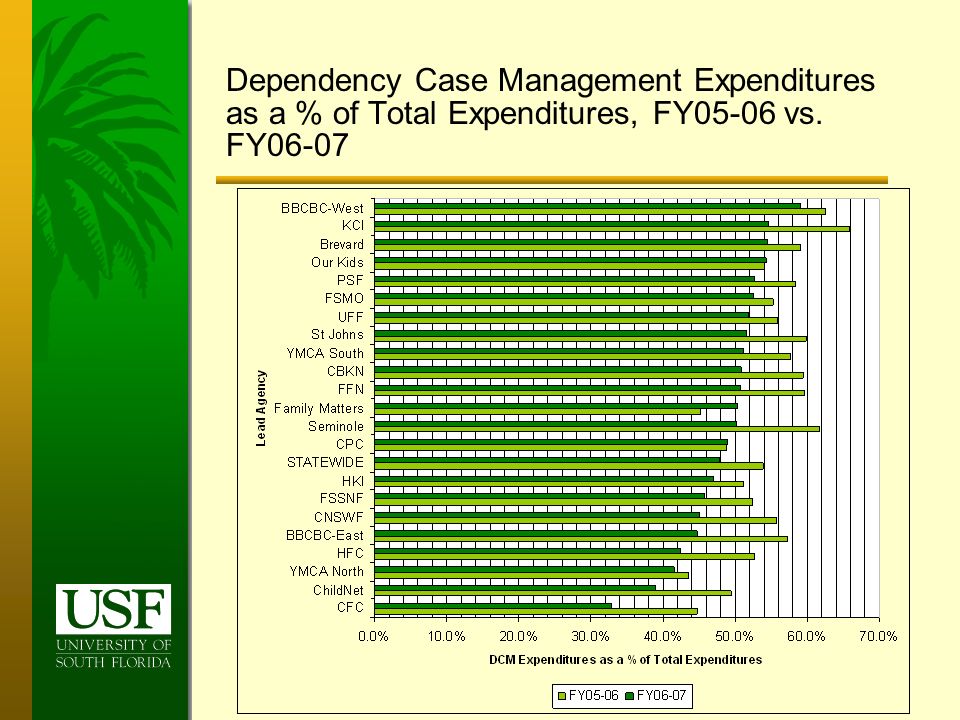 Dependency Case Management Expenditures as a % of Total Expenditures, FY05-06 vs. FY06-07

Lead Agency

BBCBC-West
KCI
Brevard
Our Kids
PSF
FSMO
UFF
St Johns
YMCA South
CBKN
FFN
Family Matters
Seminole
CPC
STATEWIDE
HKI
FSSNF
CNSWF
BBCBC-East
HFC
YMCA North
ChildNet
CFC

0.0% 10.0% 20.0% 30.0% 40.0% 50.0% 60.0% 70.0%

DCM Expenditures as a % of Total Expenditures

FY05-06 FY06-07

USF
UNIVERSITY OF
SOUTH FLORIDA